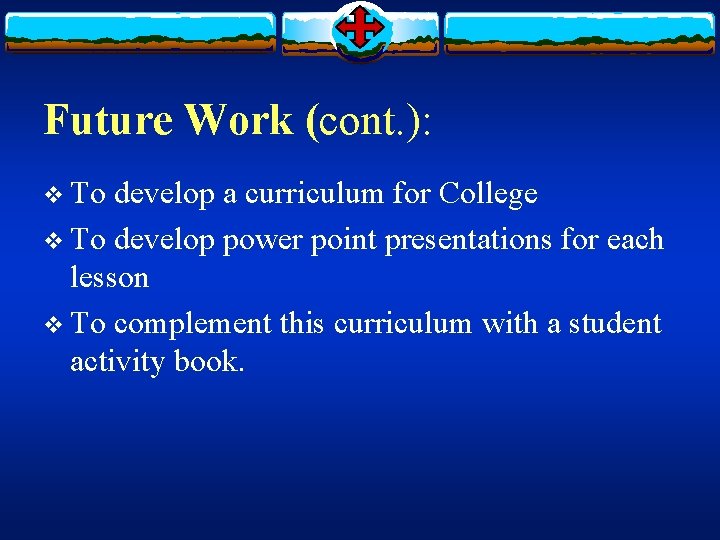 Future Work (cont.):

❖ To develop a curriculum for College

❖ To develop power point presentations for each lesson

❖ To complement this curriculum with a student activity book.